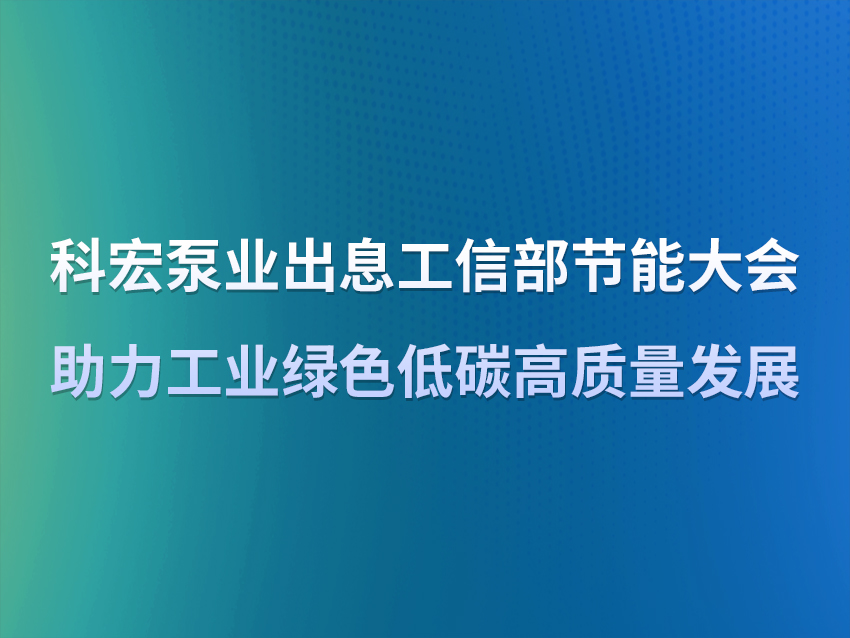 科宏泵业出息工信部节能大会
助力工业绿色低碳高质量发展